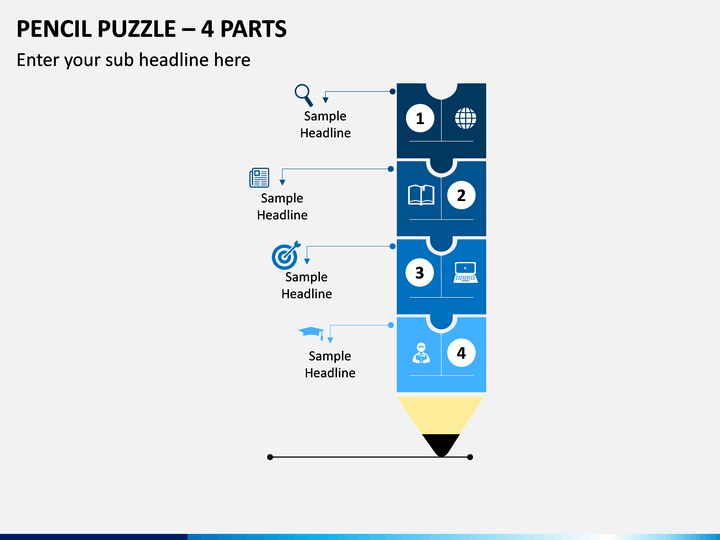 PENCIL PUZZLE – 4 PARTS

Enter your sub headline here

Sample Headline

1

Sample Headline

2

Sample Headline

3

Sample Headline

4